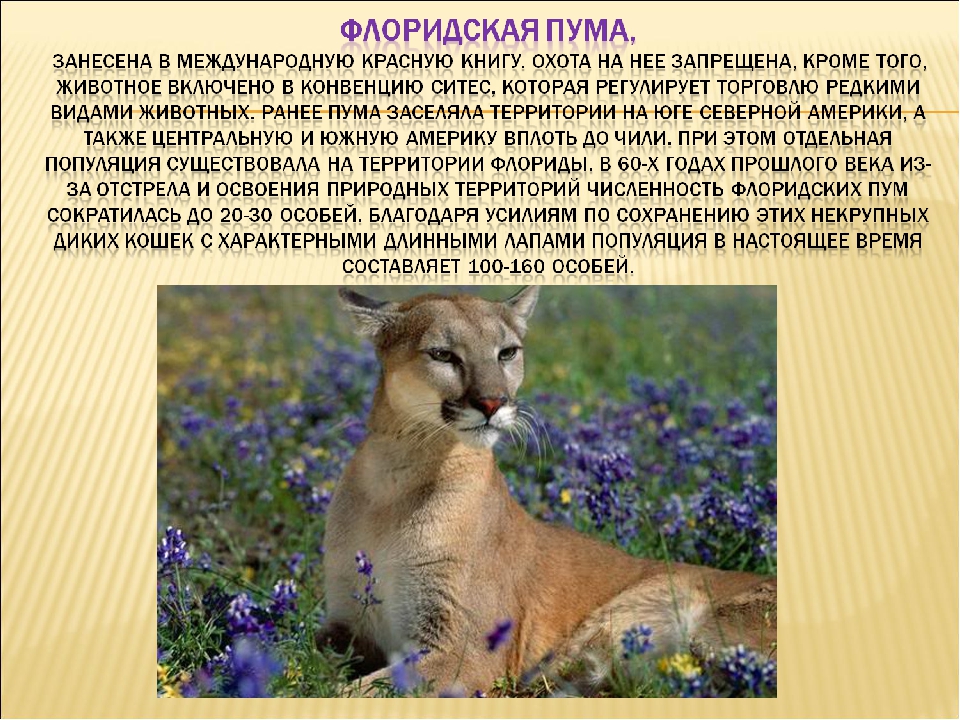 ФЛОРИДСКАЯ ПУМА,

ЗАНЕСЕНА В МЕЖДУНАРОДНУЮ КРАСНУЮ КНИГУ. ОХОТА НА НЕЕ ЗАПРЕЩЕНА, КРОМЕ ТОГО, ЖИВОТНОЕ ВКЛЮЧЕНО В КОНВЕНЦИЮ СИТЕС, КОТОРАЯ РЕГУЛИРУЕТ ТОРГОВЛЮ РЕДКИМИ ВИДАМИ ЖИВОТНЫХ. РАНЕЕ ПУМА ЗАСЕЛЯЛА ТЕРРИТОРИИ НА ЮГЕ СЕВЕРНОЙ АМЕРИКИ, А ТАКЖЕ ЦЕНТРАЛЬНУЮ И ЮЖНУЮ АМЕРИКУ ВПЛОТЬ ДО ЧИЛИ. ПРИ ЭТОМ ОТДЕЛЬНАЯ ПОПУЛЯЦИЯ СУЩЕСТВОВАЛА НА ТЕРРИТОРИИ ФЛОРИДЫ. В 60-Х ГОДАХ ПРОШЛОГО ВЕКА ИЗ-ЗА ОТСТРЕЛА И ОСВОЕНИЯ ПРИРОДНЫХ ТЕРРИТОРИЙ ЧИСЛЕННОСТЬ ФЛОРИДСКИХ ПУМ СОКРАТИЛАСЬ ДО 20-30 ОСОБЕЙ. БЛАГОДАРЯ УСИЛИЯМ ПО СОХРАНЕНИЮ ЭТИХ НЕКРУПНЫХ ДИКИХ КОШЕК С ХАРАКТЕРНЫМИ ДЛИННЫМИ ЛАПАМИ ПОПУЛЯЦИЯ В НАСТОЯЩЕЕ ВРЕМЯ СОСТАВЛЯЕТ 100-160 ОСОБЕЙ.